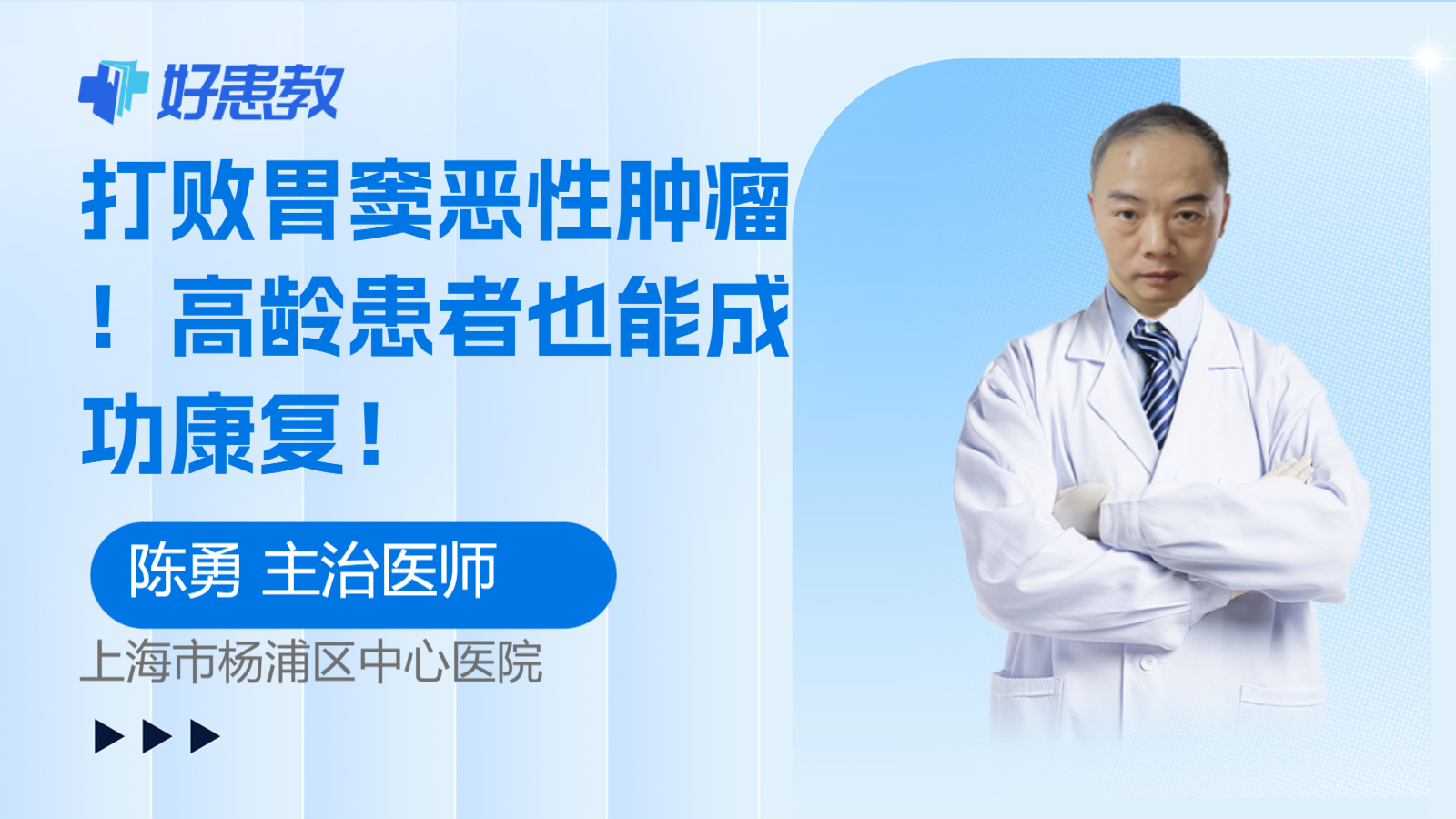 好患教

打败胃窦恶性肿瘤！高龄患者也能成功康复！

陈勇 主治医师

上海市杨浦区中心医院